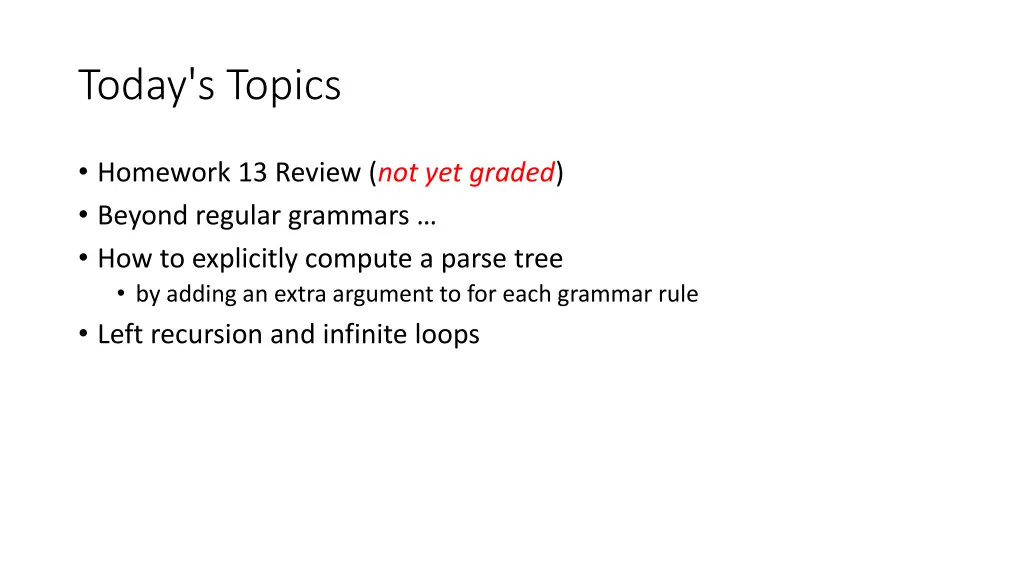 Today's Topics

• Homework 13 Review (not yet graded)
• Beyond regular grammars …
• How to explicitly compute a parse tree
  • by adding an extra argument to for each grammar rule
• Left recursion and infinite loops